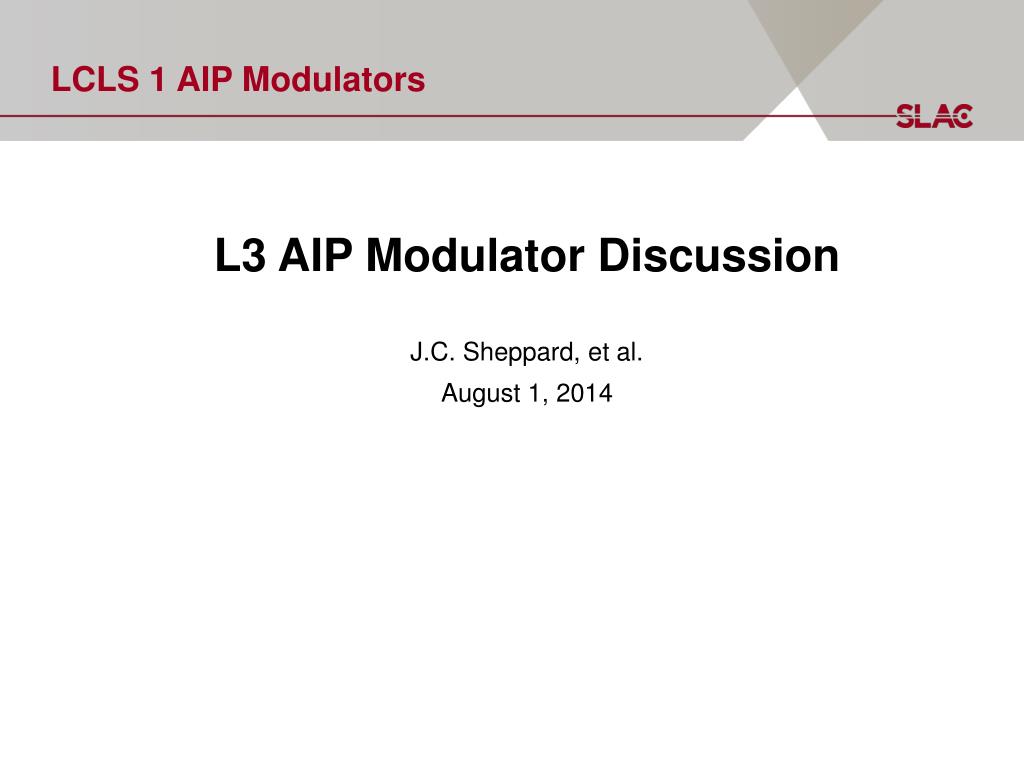 LCLS 1 AIP Modulators

SLAC

L3 AIP Modulator Discussion

J.C. Sheppard, et al.

August 1, 2014